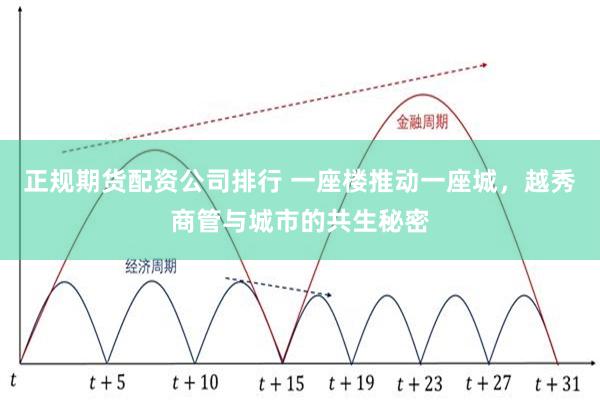 金融周期

正规期货配资公司排行 一座楼推动一座城，越秀商管与城市的共生秘密

经济周期

$t$

$t+5$

$t+10$

$t+15$

$t+19$

$t+23$

$t+27$

$t+31$